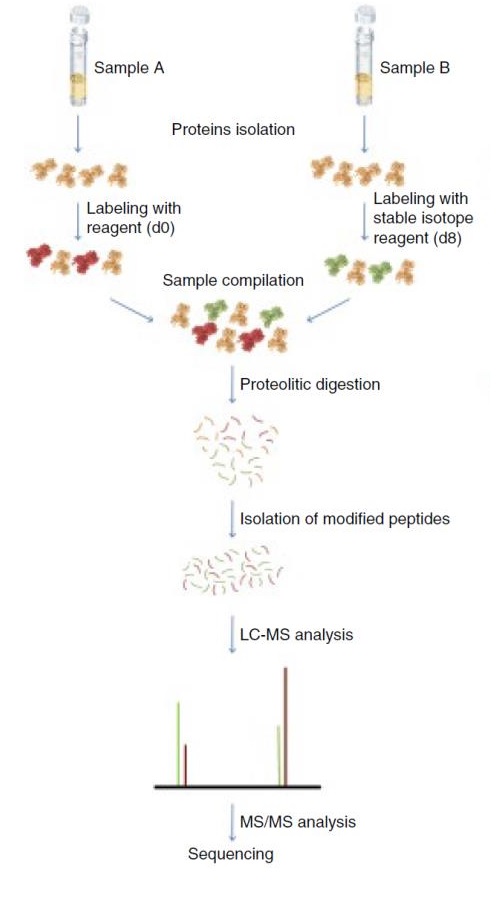 Sample A

Sample B

Proteins isolation

Labeling with reagent (d0)

Labeling with stable isotope reagent (d8)

Sample compilation

Proteolitic digestion

Isolation of modified peptides

LC-MS analysis

MS/MS analysis

Sequencing